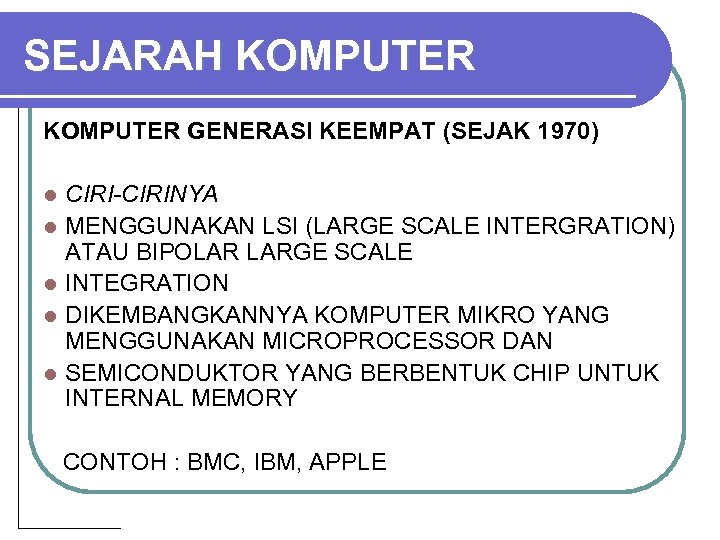 SEJARAH KOMPUTER

KOMPUTER GENERASI KEEMPAT (SEJAK 1970)

- CIRI-CIRINYA
- MENGGUNAKAN LSI (LARGE SCALE INTERGRATION) ATAU BIPOLAR LARGE SCALE
- INTEGRATION
- DIKEMBANGKANNYA KOMPUTER MIKRO YANG MENGGUNAKAN MICROPROCESSOR DAN
- SEMICONDUKTOR YANG BERBENTUK CHIP UNTUK INTERNAL MEMORY

CONTOH : BMC, IBM, APPLE